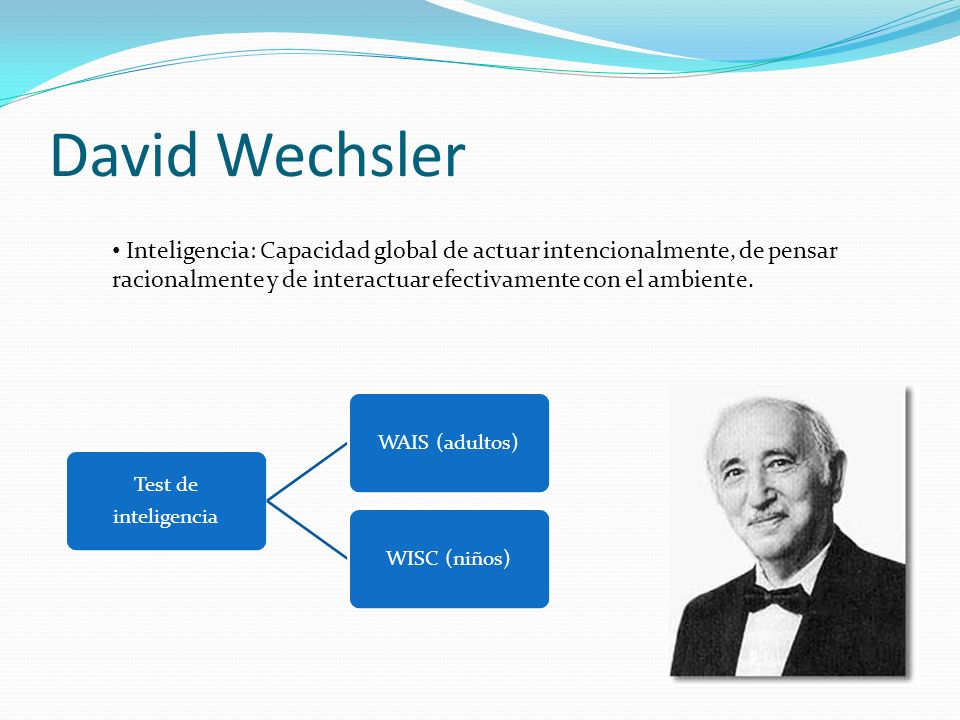 David Wechsler

• Inteligencia: Capacidad global de actuar intencionalmente, de pensar racionalmente y de interactuar efectivamente con el ambiente.

Test de inteligencia

WAIS (adultos)

WISC (niños)